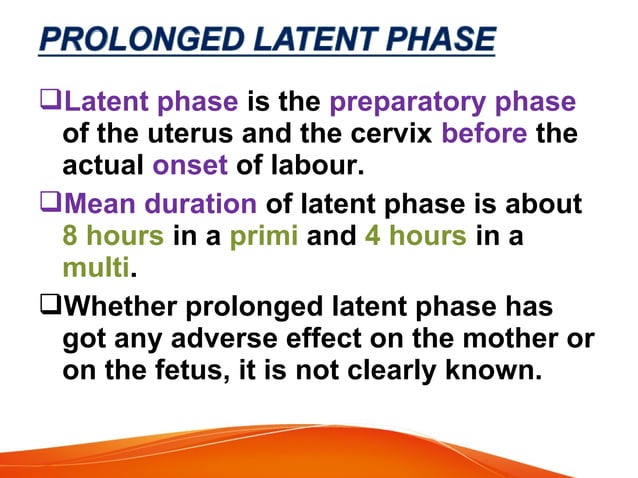 PROLONGED LATENT PHASE

❑Latent phase is the preparatory phase of the uterus and the cervix before the actual onset of labour.

❑Mean duration of latent phase is about 8 hours in a primi and 4 hours in a multi.

❑Whether prolonged latent phase has got any adverse effect on the mother or on the fetus, it is not clearly known.